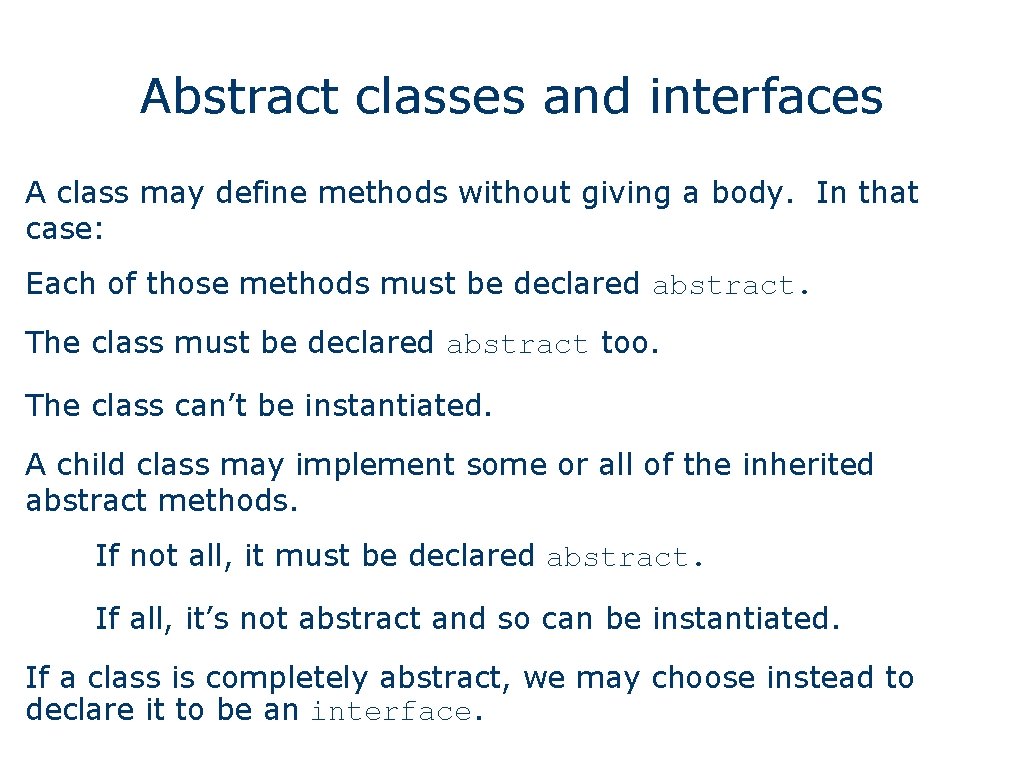 Abstract classes and interfaces

A class may define methods without giving a body. In that case:

Each of those methods must be declared abstract.

The class must be declared abstract too.

The class can’t be instantiated.

A child class may implement some or all of the inherited abstract methods.

If not all, it must be declared abstract.

If all, it’s not abstract and so can be instantiated.

If a class is completely abstract, we may choose instead to declare it to be an interface.